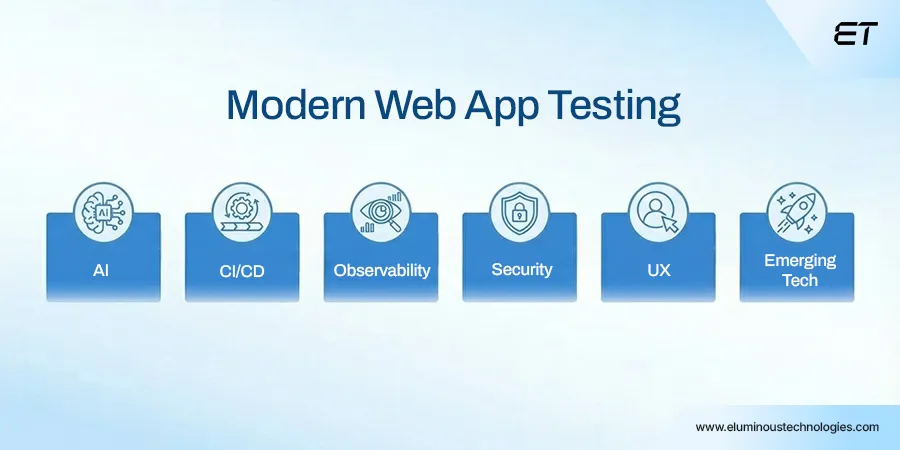 ET

Modern Web App Testing

AI

AI

CI/CD

Observability

Security

UX

Emerging Tech

www.eluminoustechnologies.com